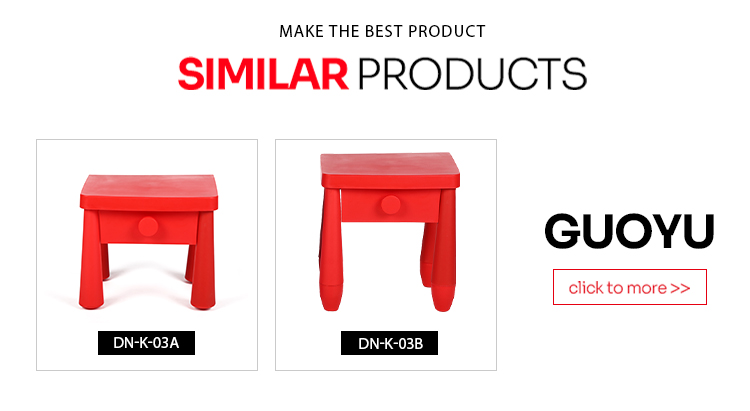 MAKE THE BEST PRODUCT

SIMILAR PRODUCTS

DN-K-03A

DN-K-03B

GUOYU

click to more >>